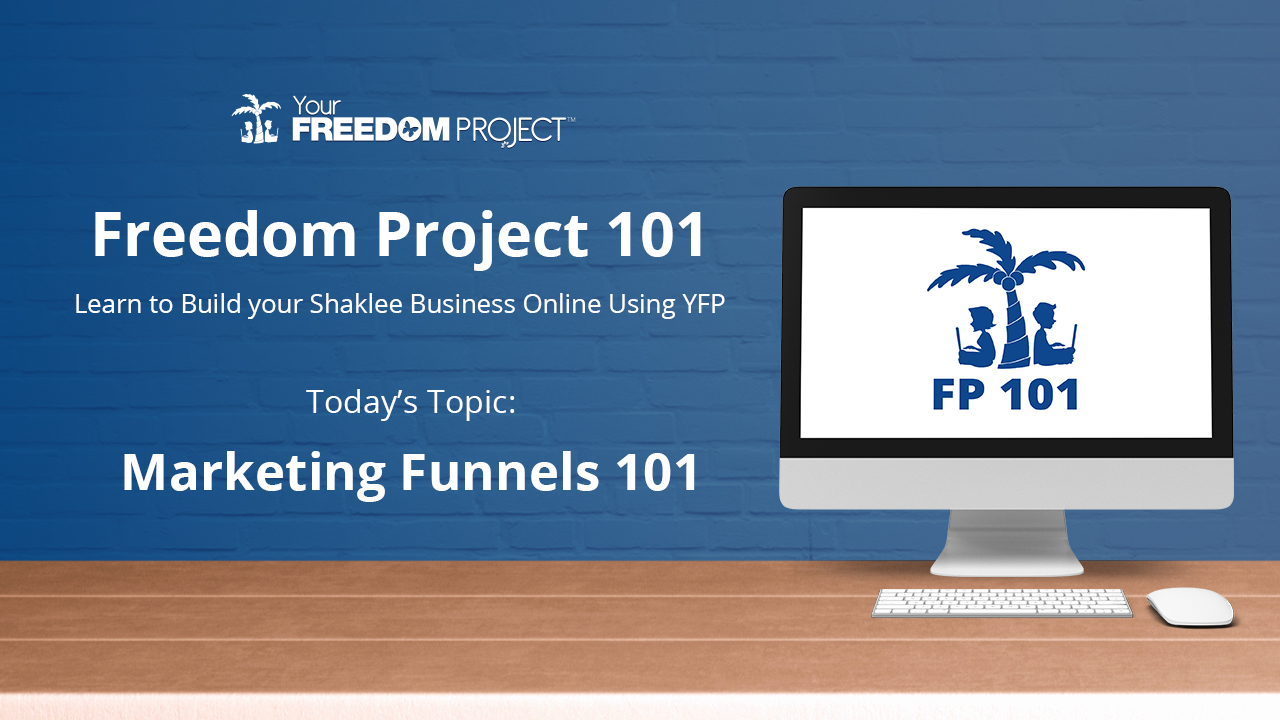 Your FREEDOM PROJECT™

Freedom Project 101

Learn to Build your Shaklee Business Online Using YFP

Today's Topic:

Marketing Funnels 101

FP 101